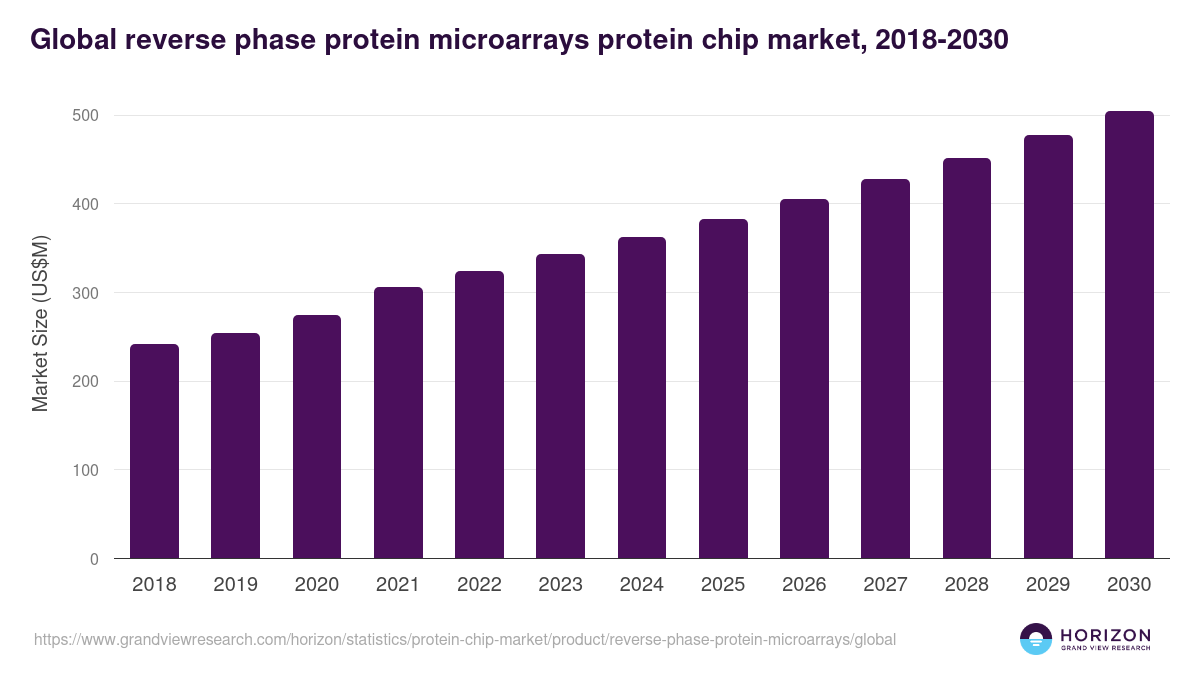 Global reverse phase protein microarrays protein chip market, 2018-2030

Market Size (US$M)

500
400
300
200
100
0

2018 2019 2020 2021 2022 2023 2024 2025 2026 2027 2028 2029 2030

https://www.grandviewresearch.com/horizon/statistics/protein-chip-market/product/reverse-phase-protein-microarrays/global

HORIZON
GRAND VIEW RESEARCH